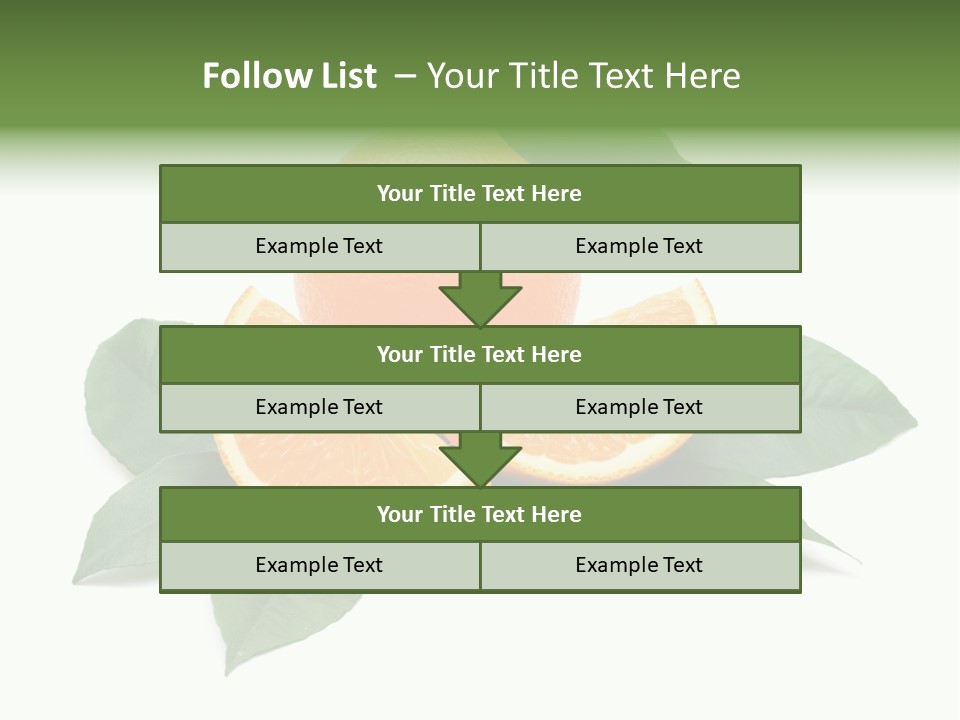 Follow List – Your Title Text Here

Your Title Text Here

Example Text

Example Text

Your Title Text Here

Example Text

Example Text

Your Title Text Here

Example Text

Example Text